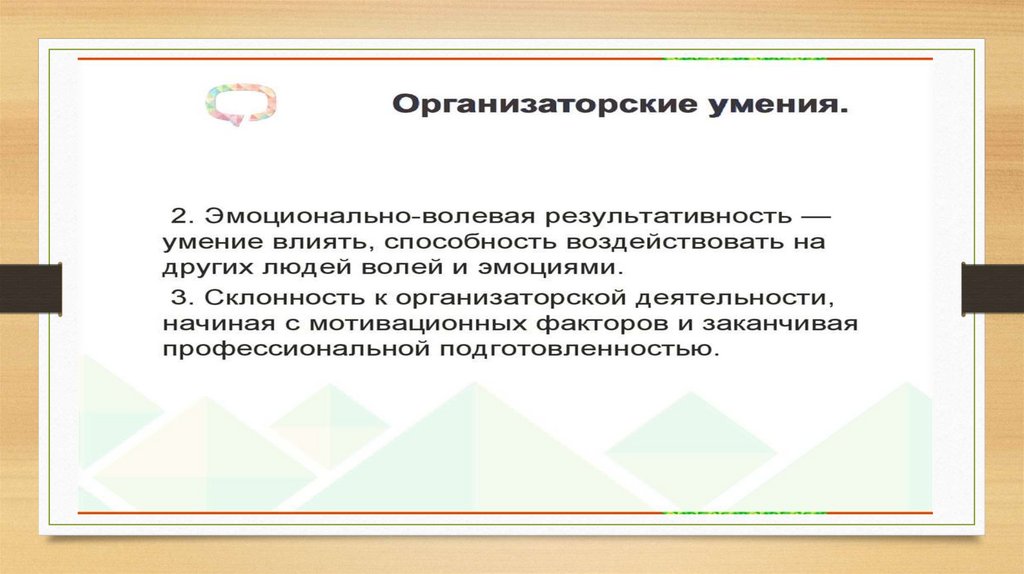 Организаторские умения.

2. Эмоционально-волевая результативность — умение влиять, способность воздействовать на других людей волей и эмоциями.

3. Склонность к организаторской деятельности, начиная с мотивационных факторов и заканчивая профессиональной подготовленностью.